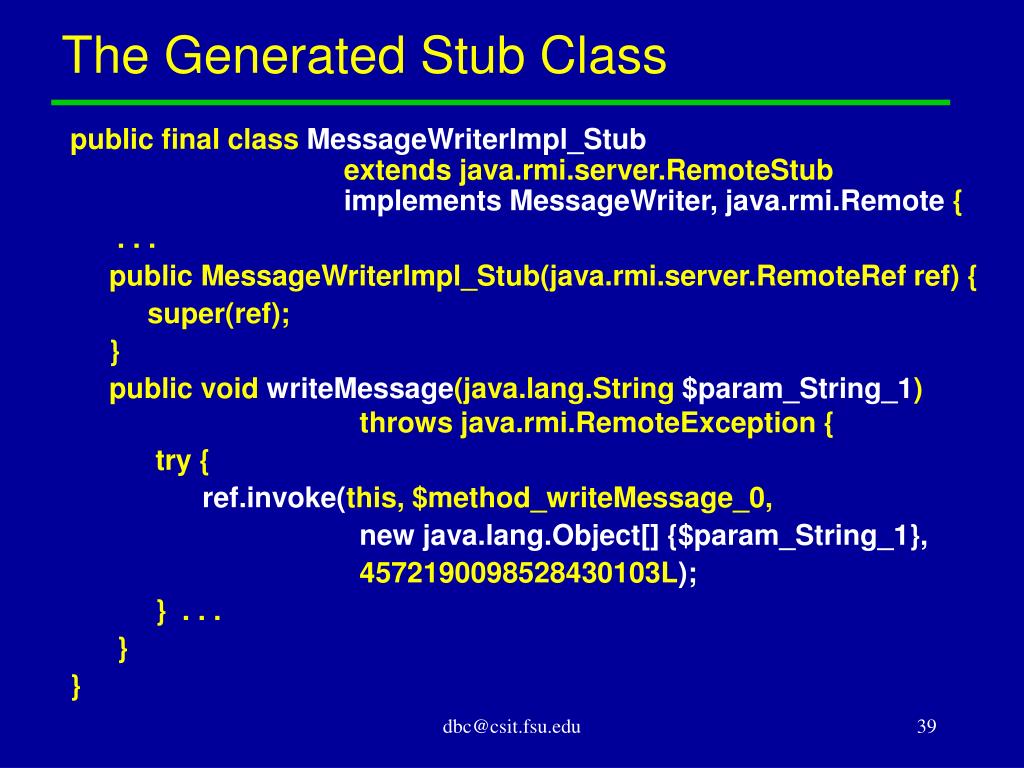 The Generated Stub Class

public final class MessageWriterImpl_Stub
extends java.rmi.server.RemoteStub
implements MessageWriter, java.rmi.Remote {
. . .
public MessageWriterImpl_Stub(java.rmi.server.RemoteRef ref) {
super(ref);
}
public void writeMessage(java.lang.String $param_String_1)
throws java.rmi.RemoteException {
try {
ref.invoke(this, $method_writeMessage_0,
new java.lang.Object[] {$param_String_1},
4572190098528430103L);
} . . .
}
}

dbc@csit.fsu.edu

39